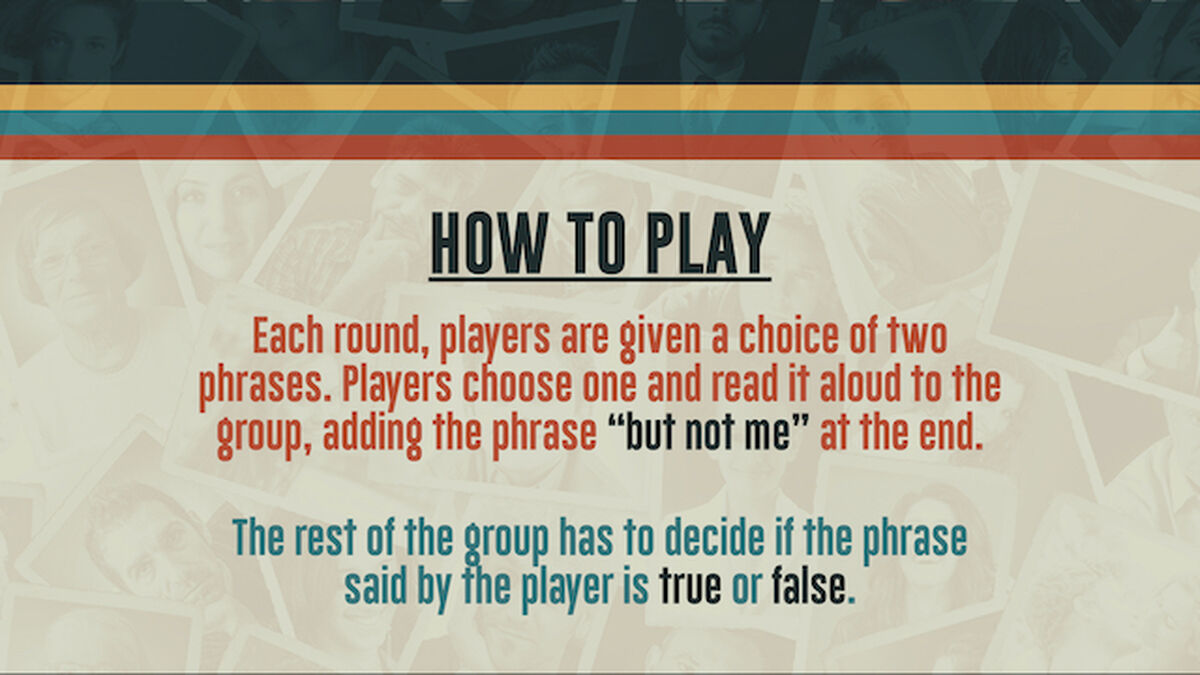 HOW TO PLAY

Each round, players are given a choice of two phrases. Players choose one and read it aloud to the group, adding the phrase "but not me" at the end.

The rest of the group has to decide if the phrase said by the player is true or false.